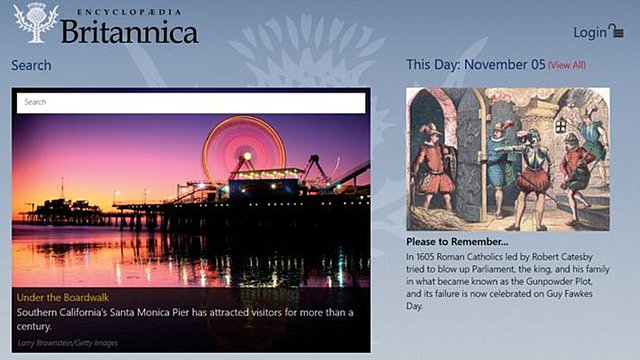 ENCYCLOPÆDIA
Britannica

Login

Search

Search

Under the Boardwalk
Southern California's Santa Monica Pier has attracted visitors for more than a century.
Larry Brownstein/Getty Images

This Day: November 05 (View All)

Please to Remember...
In 1605 Roman Catholics led by Robert Catesby tried to blow up Parliament, the king, and his family in what became known as the Gunpowder Plot, and its failure is now celebrated on Guy Fawkes Day.